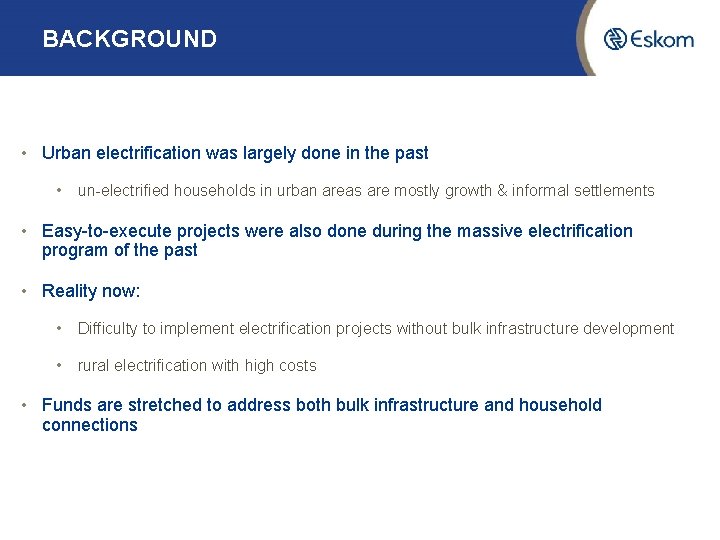 BACKGROUND

Eskom

• Urban electrification was largely done in the past

• un-electrified households in urban areas are mostly growth & informal settlements

• Easy-to-execute projects were also done during the massive electrification program of the past

• Reality now:

• Difficulty to implement electrification projects without bulk infrastructure development

• rural electrification with high costs

• Funds are stretched to address both bulk infrastructure and household connections